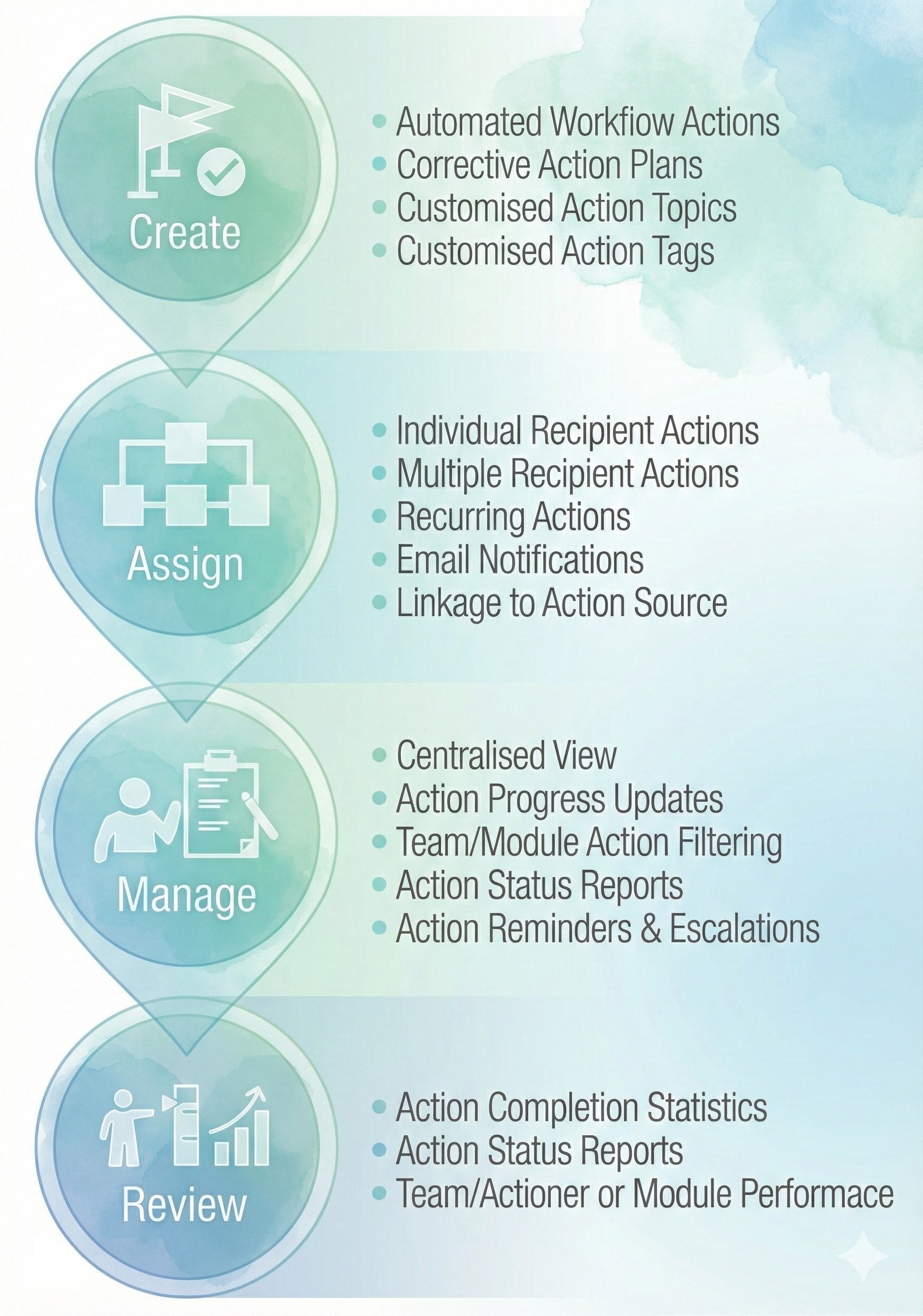 Create

- Automated Workflow Actions
- Corrective Action Plans
- Customised Action Topics
- Customised Action Tags

Assign

- Individual Recipient Actions
- Multiple Recipient Actions
- Recurring Actions
- Email Notifications
- Linkage to Action Source

Manage

- Centralised View
- Action Progress Updates
- Team/Module Action Filtering
- Action Status Reports
- Action Reminders & Escalations

Review

- Action Completion Statistics
- Action Status Reports
- Team/Actioner or Module Performace